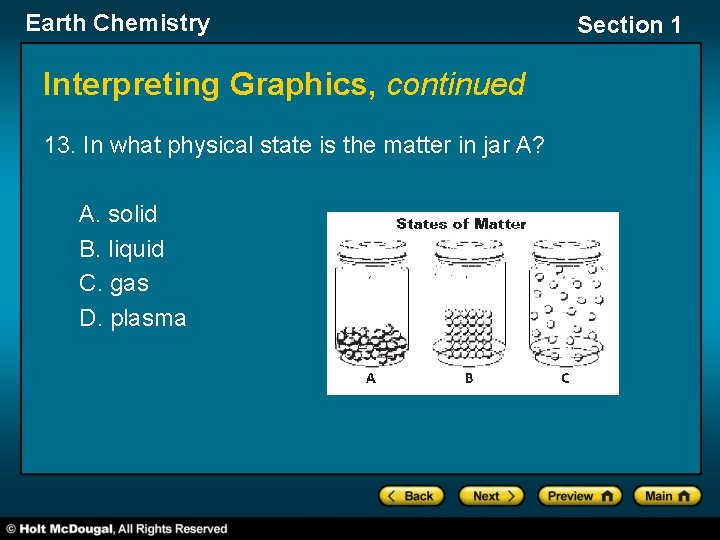 Earth Chemistry

Section 1

Interpreting Graphics, continued

13. In what physical state is the matter in jar A?

A. solid
B. liquid
C. gas
D. plasma

States of Matter

A B C

Back Next Preview Main

© Holt McDougal, All Rights Reserved